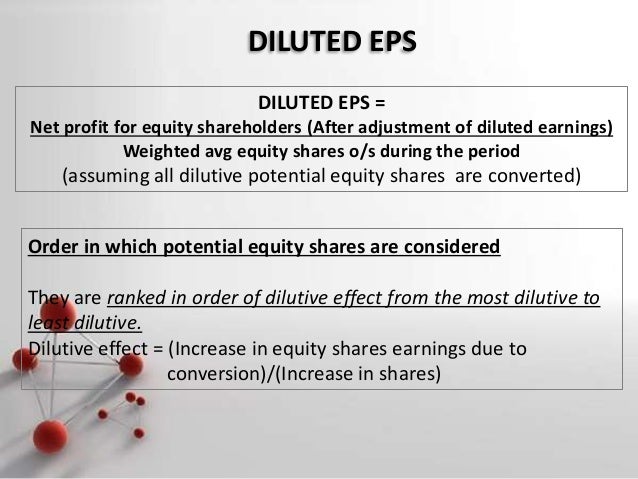 DILUTED EPS

DILUTED EPS =
Net profit for equity shareholders (After adjustment of diluted earnings)
Weighted avg equity shares o/s during the period
(assuming all dilutive potential equity shares are converted)

Order in which potential equity shares are considered

They are ranked in order of dilutive effect from the most dilutive to least dilutive.
Dilutive effect = (Increase in equity shares earnings due to conversion)/(Increase in shares)